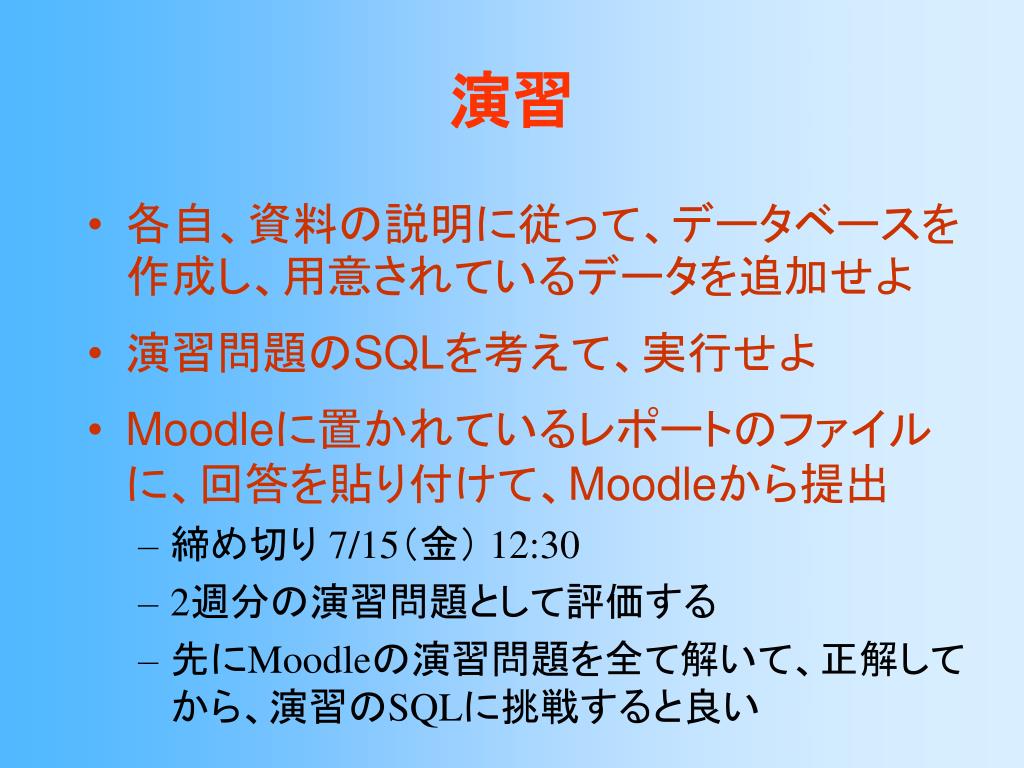 演習

• 各自、資料の説明に従って、データベースを作成し、用意されているデータを追加せよ
• 演習問題のSQLを考えて、実行せよ
• Moodleに置かれているレポートのファイルに、回答を貼り付けて、Moodleから提出
 – 締め切り 7/15（金） 12:30
 – 2週分の演習問題として評価する
 – 先にMoodleの演習問題を全て解いて、正解してから、演習のSQLに挑戦すると良い